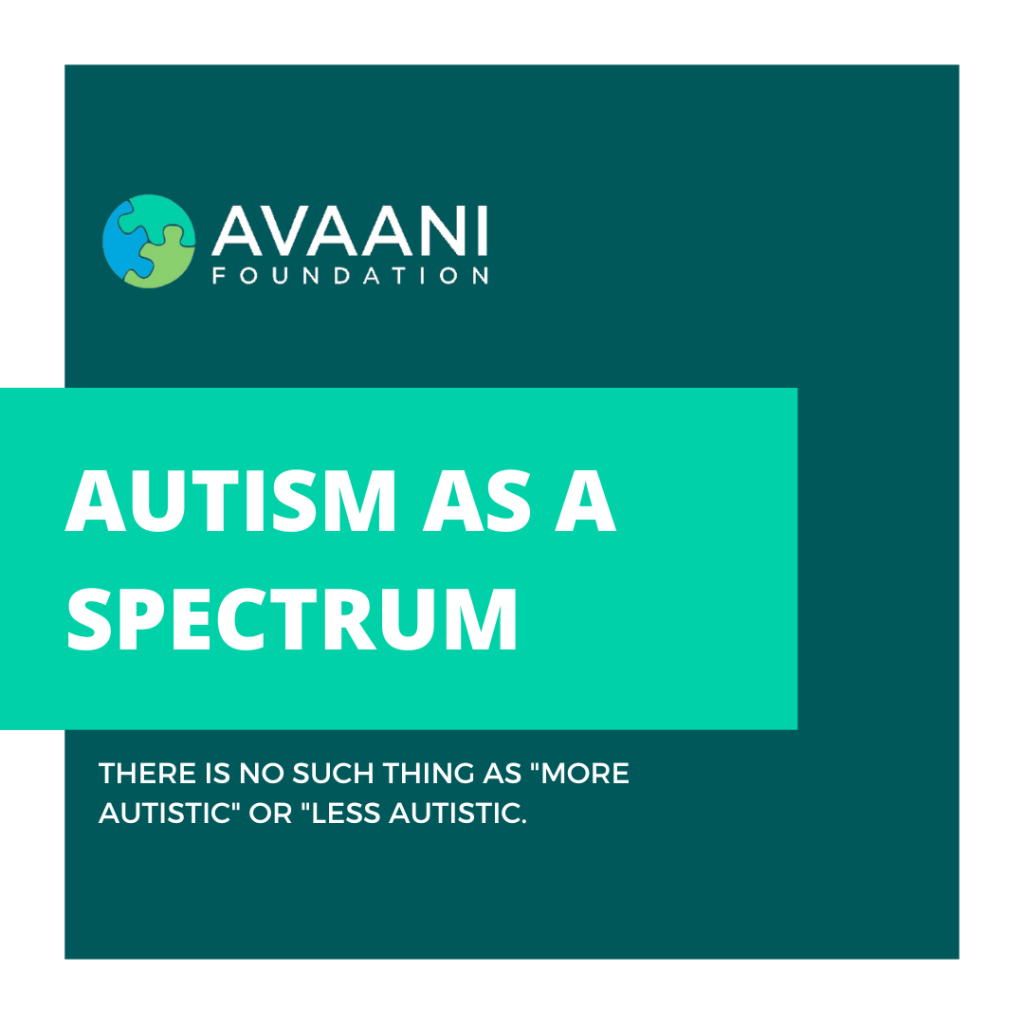 AVAANI
FOUNDATION

AUTISM AS A SPECTRUM

THERE IS NO SUCH THING AS "MORE AUTISTIC" OR "LESS AUTISTIC.